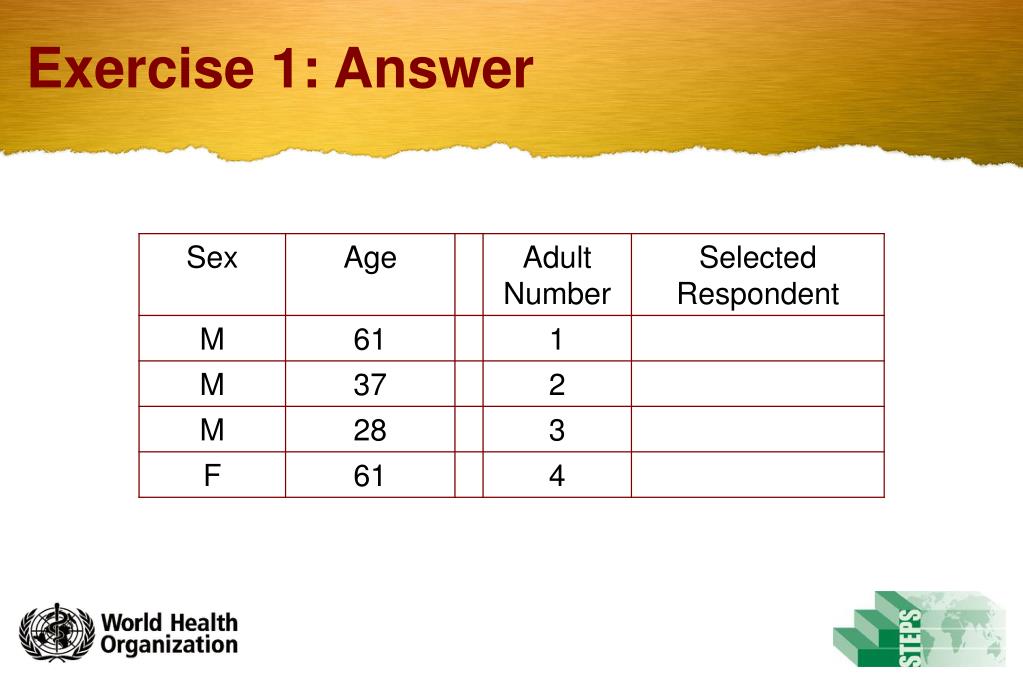 Exercise 1: Answer

| Sex | Age | | Adult Number | Selected Respondent |
|---|---|---|---|---|
| M | 61 | | 1 | |
| M | 37 | | 2 | |
| M | 28 | | 3 | |
| F | 61 | | 4 | |

World Health Organization

STEPS